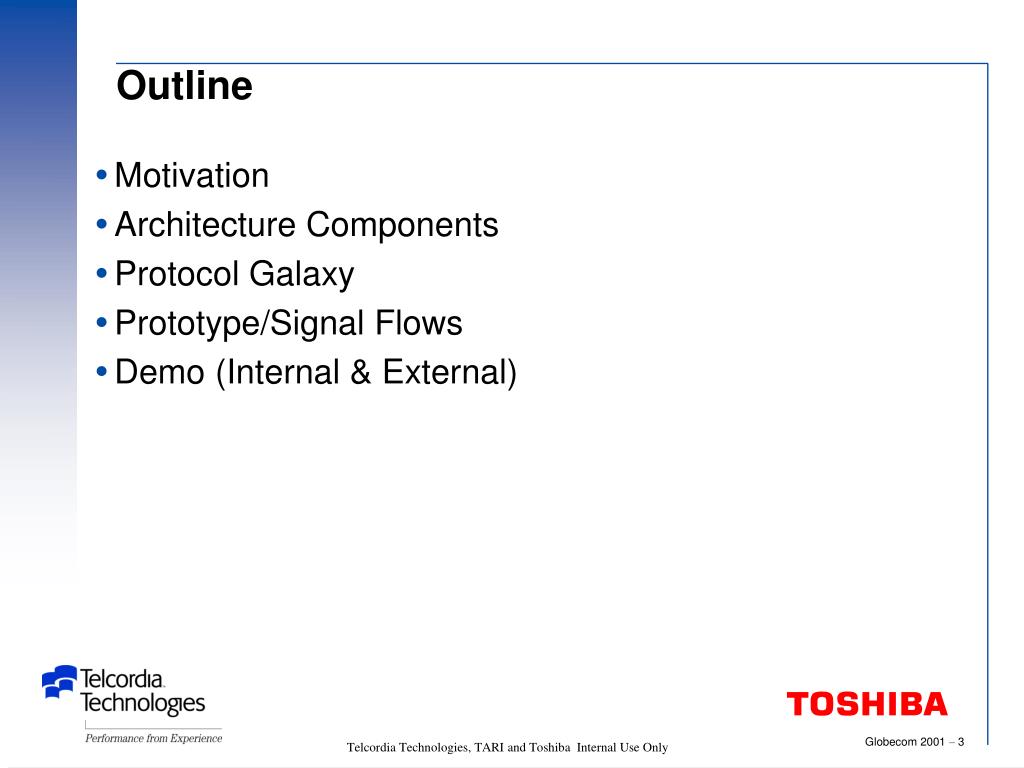 Outline

• Motivation
• Architecture Components
• Protocol Galaxy
• Prototype/Signal Flows
• Demo (Internal & External)

Telcordia Technologies
Performance from Experience

TOSHIBA

Telcordia Technologies, TARI and Toshiba Internal Use Only

Globecom 2001 – 3